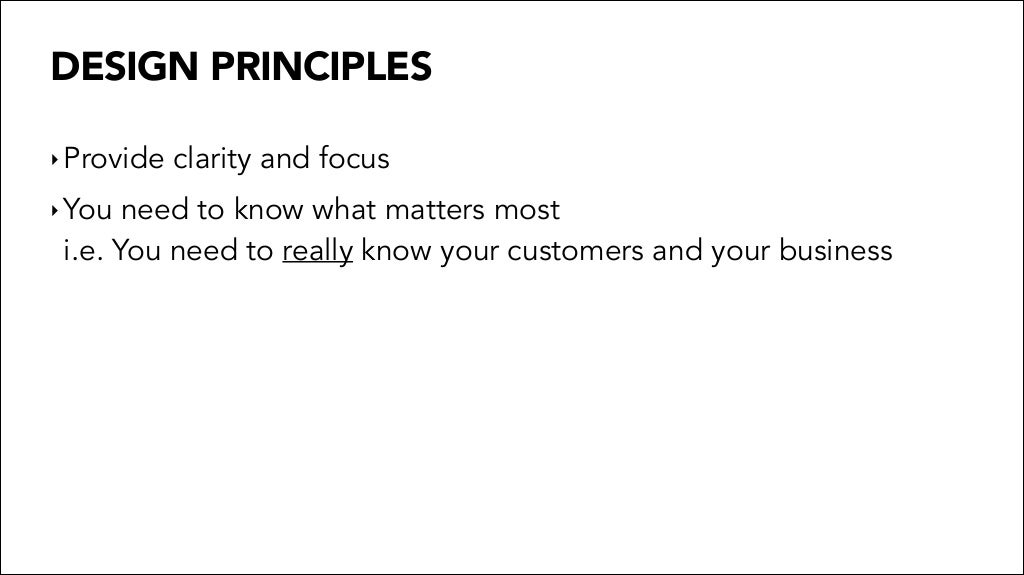 DESIGN PRINCIPLES

‣ Provide clarity and focus

‣ You need to know what matters most
i.e. You need to really know your customers and your business